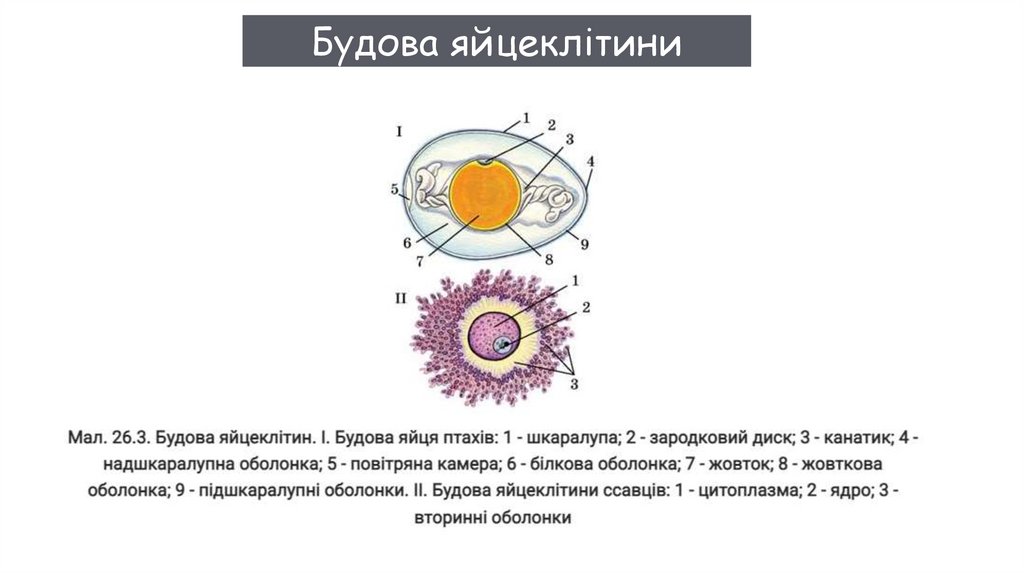 Будова яйцеклітини

I
1
2
3
4
5
6
7
8
9

II
1
2
3

Мал. 26.3. Будова яйцеклітин. I. Будова яйця птахів: 1 - шкаралупа; 2 - зародковий диск; 3 - канатик; 4 - надшкаралупна оболонка; 5 - повітряна камера; 6 - білкова оболонка; 7 - жовток; 8 - жовткова оболонка; 9 - підшкаралупні оболонки. II. Будова яйцеклітини ссавців: 1 - цитоплазма; 2 - ядро; 3 - вторинні оболонки